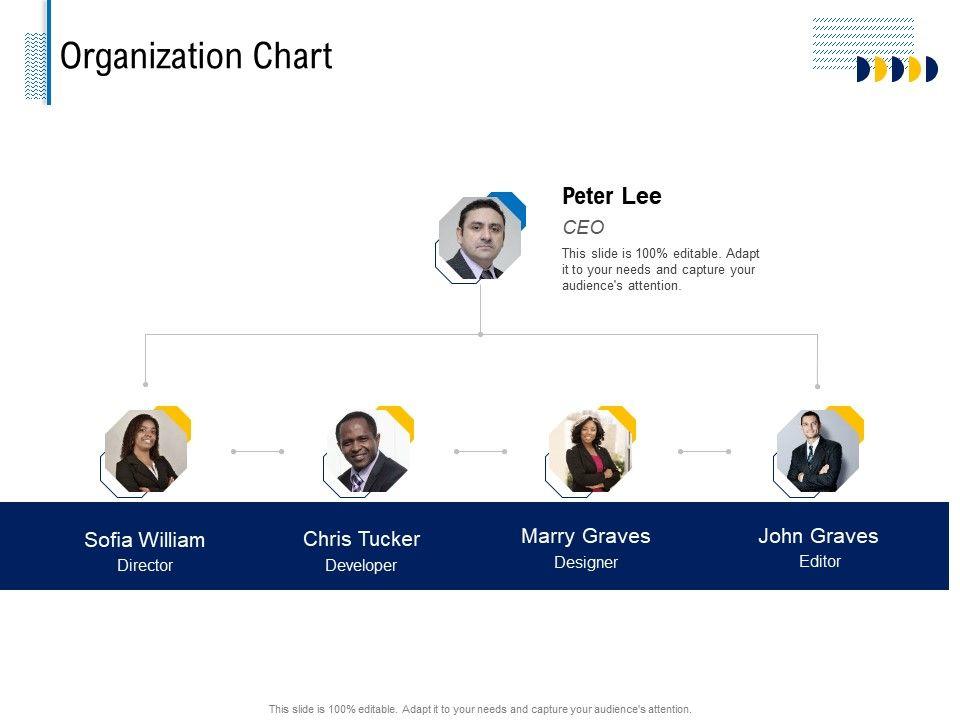 Organization Chart

Peter Lee
CEO
This slide is 100% editable. Adapt it to your needs and capture your audience's attention.

Sofia William
Director

Chris Tucker
Developer

Marry Graves
Designer

John Graves
Editor

This slide is 100% editable. Adapt it to your needs and capture your audience's attention.